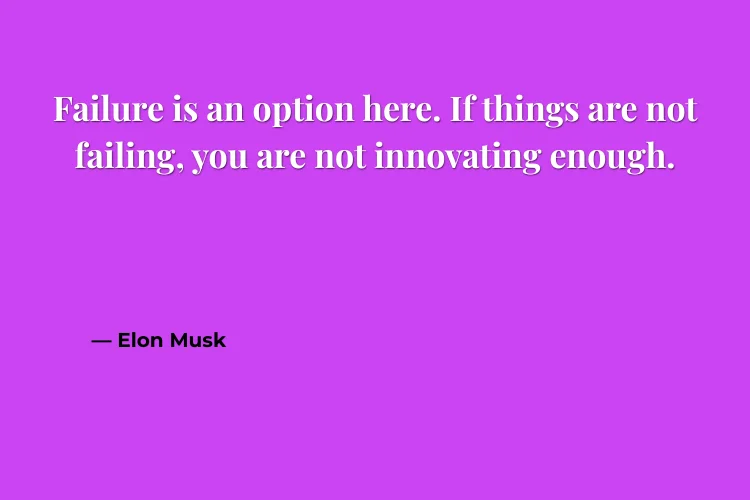 Failure is an option here. If things are not failing, you are not innovating enough.

— Elon Musk